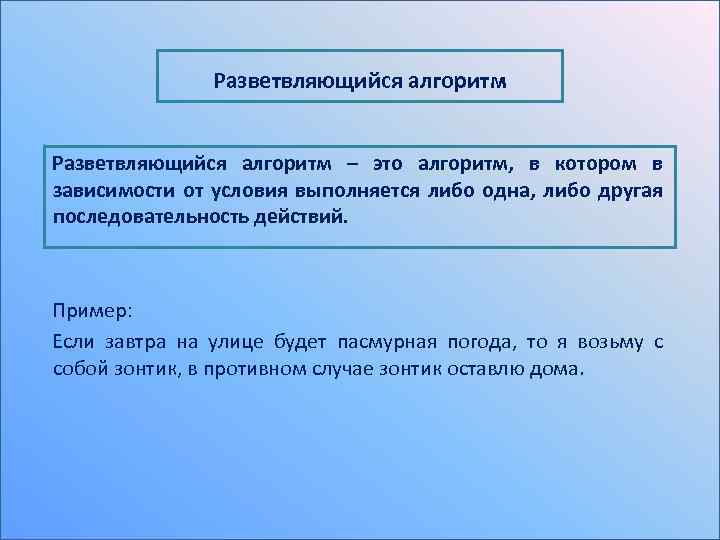 Разветвляющийся алгоритм

Разветвляющийся алгоритм – это алгоритм, в котором в зависимости от условия выполняется либо одна, либо другая последовательность действий.

Пример:

Если завтра на улице будет пасмурная погода, то я возьму с собой зонтик, в противном случае зонтик оставлю дома.